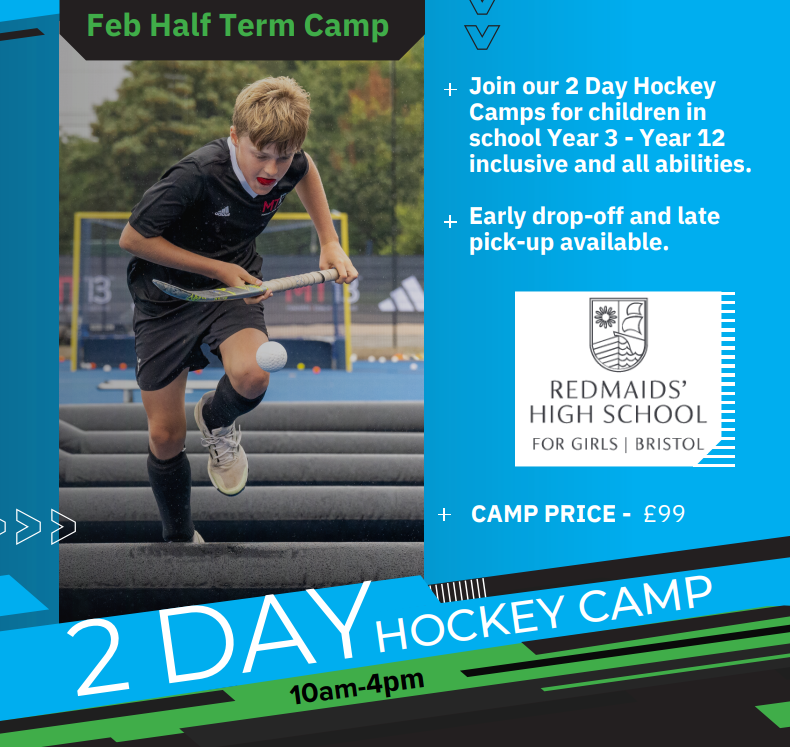 Feb Half Term Camp

+ Join our 2 Day Hockey Camps for children in school Year 3 - Year 12 inclusive and all abilities.

+ Early drop-off and late pick-up available.

REDMAIDS' HIGH SCHOOL FOR GIRLS | BRISTOL

+ CAMP PRICE - £99

2 DAY HOCKEY CAMP

10am-4pm